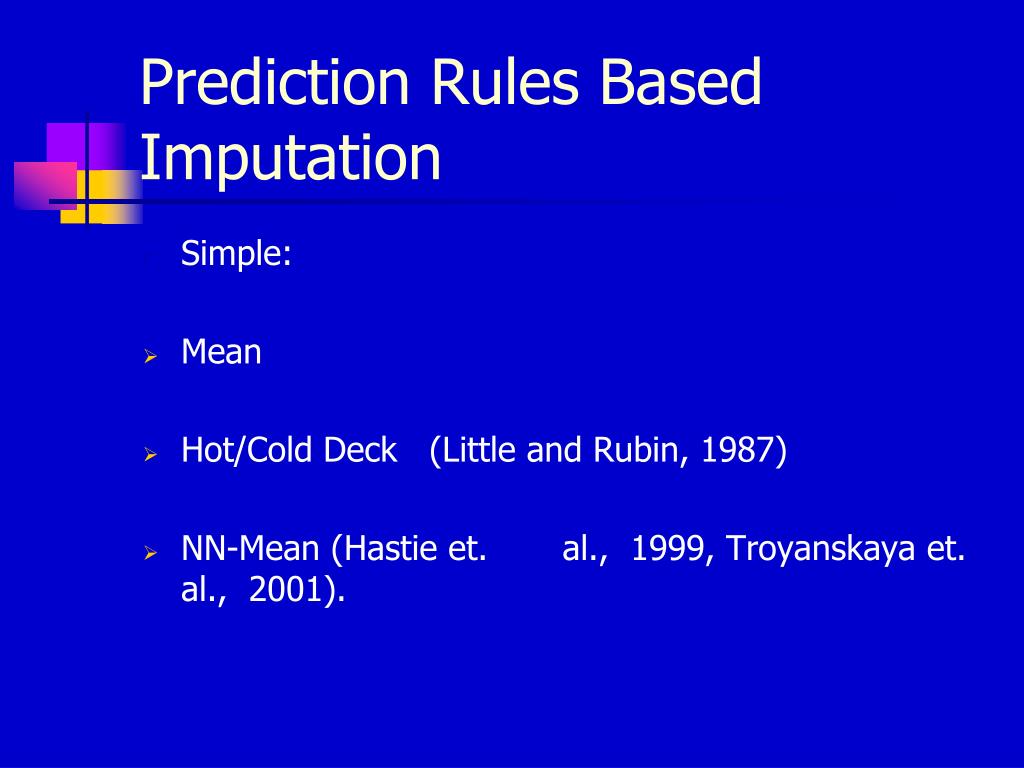 Prediction Rules Based Imputation

Simple:

Mean

Hot/Cold Deck (Little and Rubin, 1987)

NN-Mean (Hastie et. al., 1999, Troyanskaya et. al., 2001).